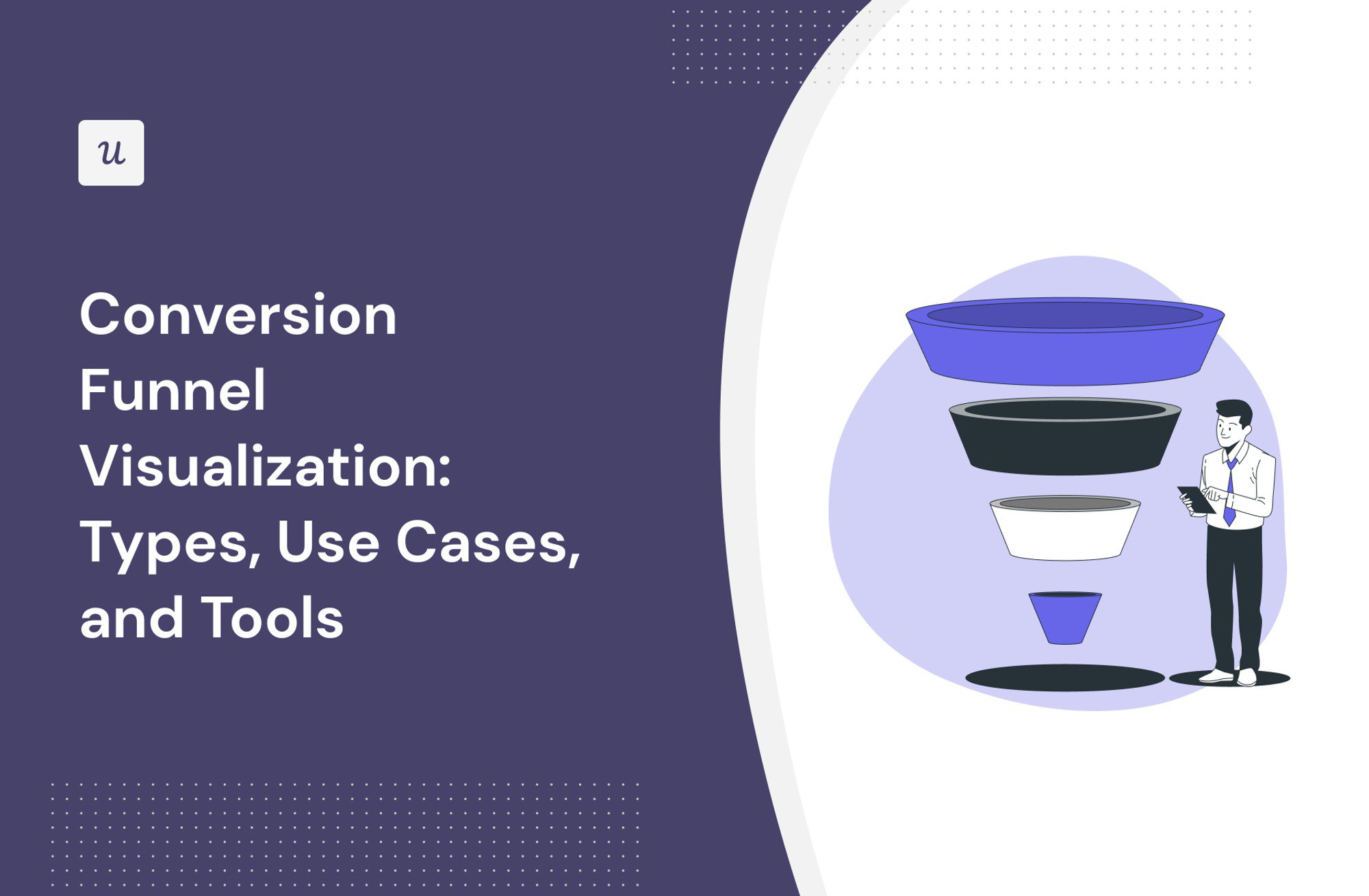 u

Conversion Funnel Visualization: Types, Use Cases, and Tools